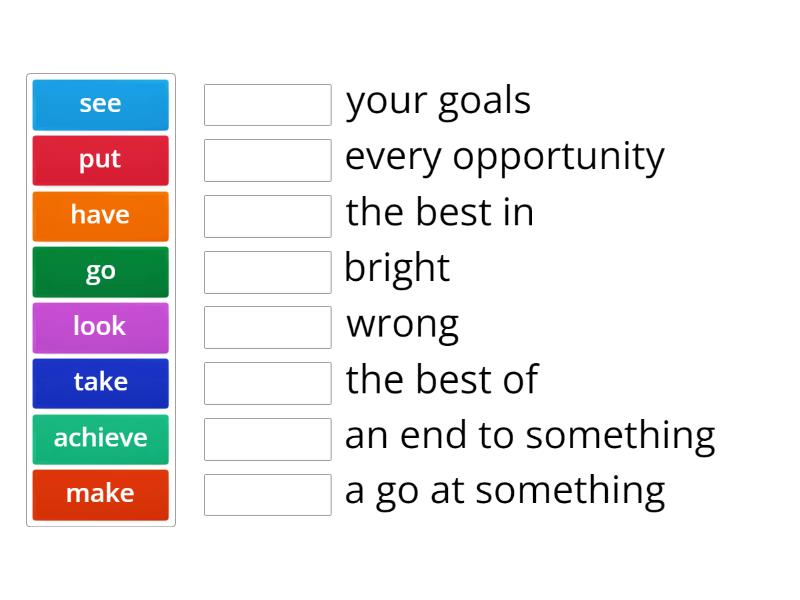 see
put
have
go
look
take
achieve
make

your goals
every opportunity
the best in
bright
wrong
the best of
an end to something
a go at something